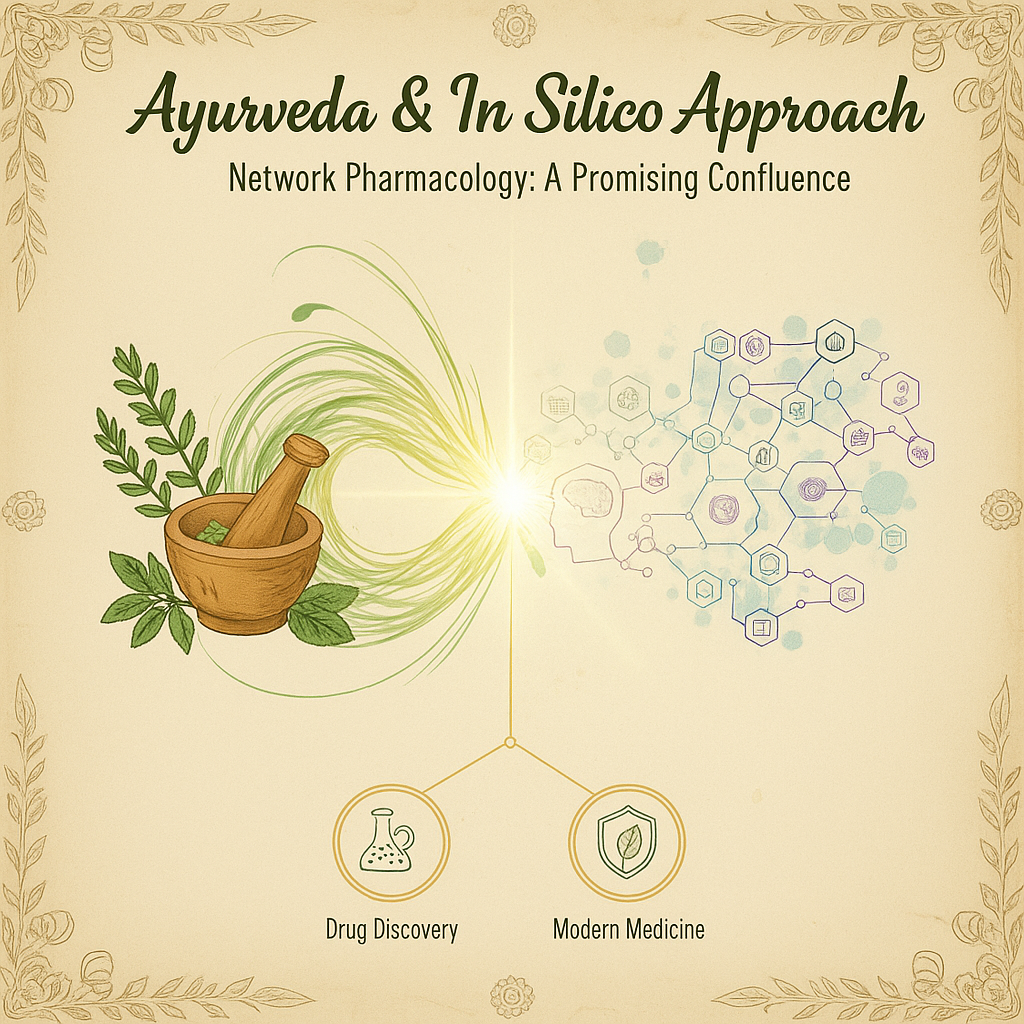 Ayurveda & In Silico Approach

Network Pharmacology: A Promising Confluence

Drug Discovery

Modern Medicine